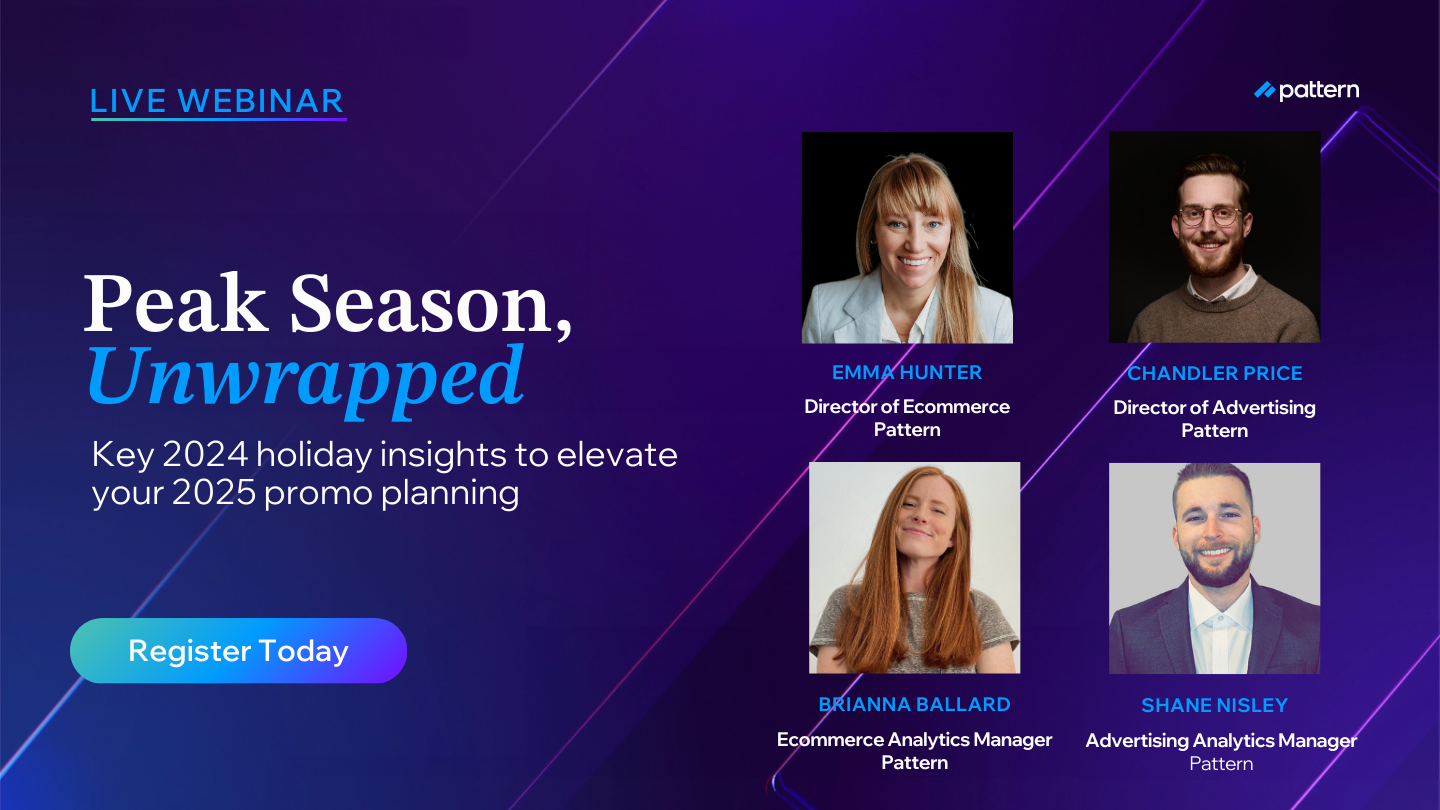 LIVE WEBINAR

pattern

Peak Season, Unwrapped

Key 2024 holiday insights to elevate your 2025 promo planning

Register Today

EMMA HUNTER
Director of Ecommerce
Pattern

CHANDLER PRICE
Director of Advertising
Pattern

BRIANNA BALLARD
Ecommerce Analytics Manager
Pattern

SHANE NISLEY
Advertising Analytics Manager
Pattern